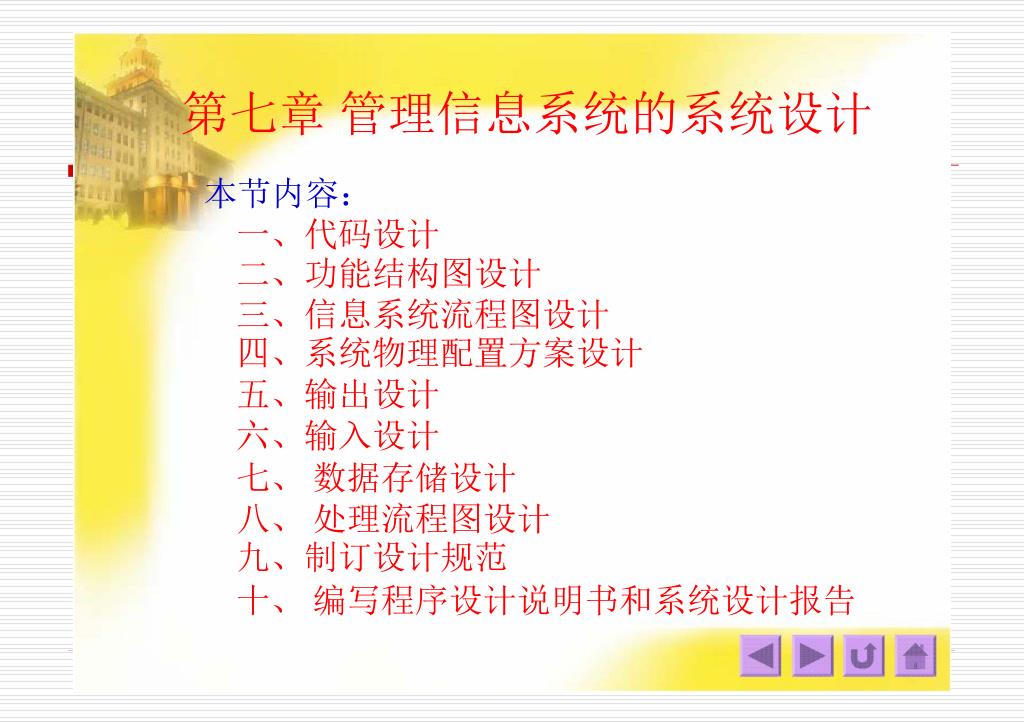 第七章 管理信息系统的系统设计

本节内容：
一、代码设计
二、功能结构图设计
三、信息系统流程图设计
四、系统物理配置方案设计
五、输出设计
六、输入设计
七、 数据存储设计
八、 处理流程图设计
九、制订设计规范
十、 编写程序设计说明书和系统设计报告